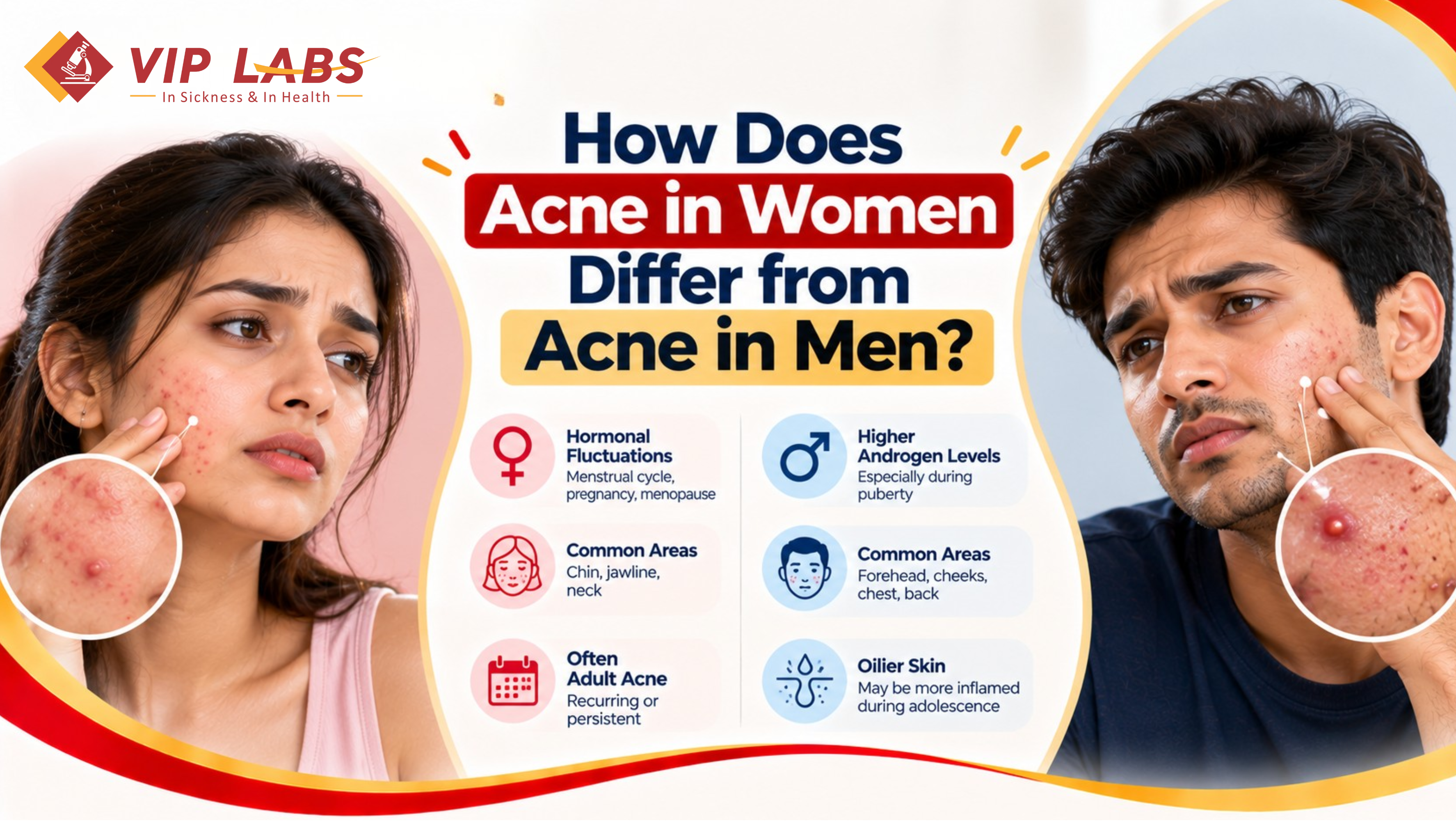 VIP LABS
In Sickness & In Health

How Does
Acne in Women
Differ from
Acne in Men?

Hormonal Fluctuations
Menstrual cycle, pregnancy, menopause

Common Areas
Chin, jawline, neck

Often Adult Acne
Recurring or persistent

Higher Androgen Levels
Especially during puberty

Common Areas
Forehead, cheeks, chest, back

Oilier Skin
May be more inflamed during adolescence